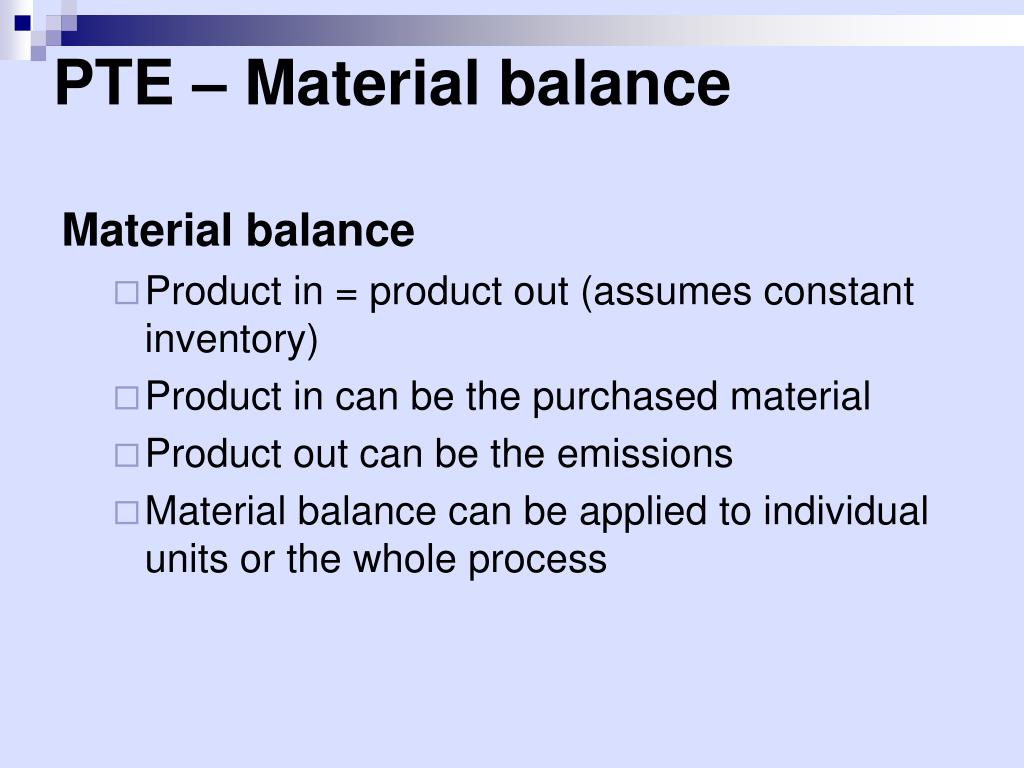 PTE – Material balance

Material balance

Product in = product out (assumes constant inventory)

Product in can be the purchased material

Product out can be the emissions

Material balance can be applied to individual units or the whole process